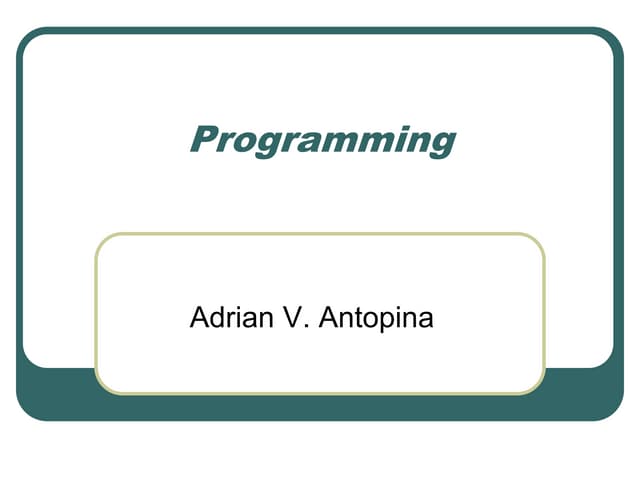 Programming

Adrian V. Antopina